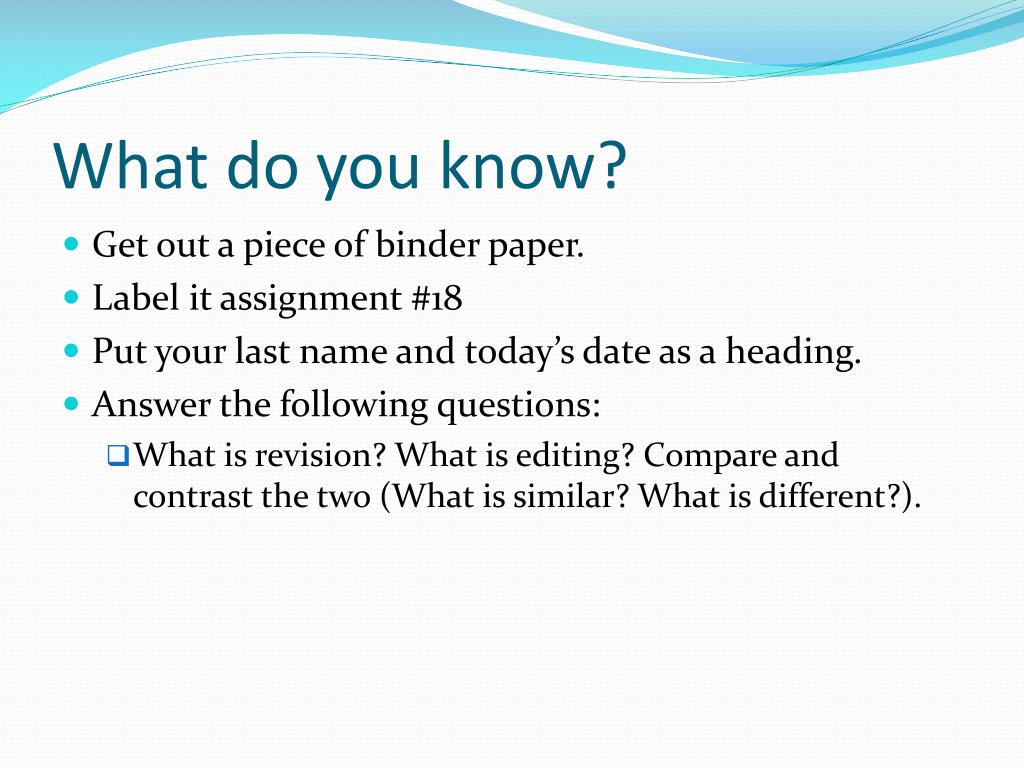 What do you know?

- Get out a piece of binder paper.
- Label it assignment #18
- Put your last name and today's date as a heading.
- Answer the following questions:
  - What is revision? What is editing? Compare and contrast the two (What is similar? What is different?).